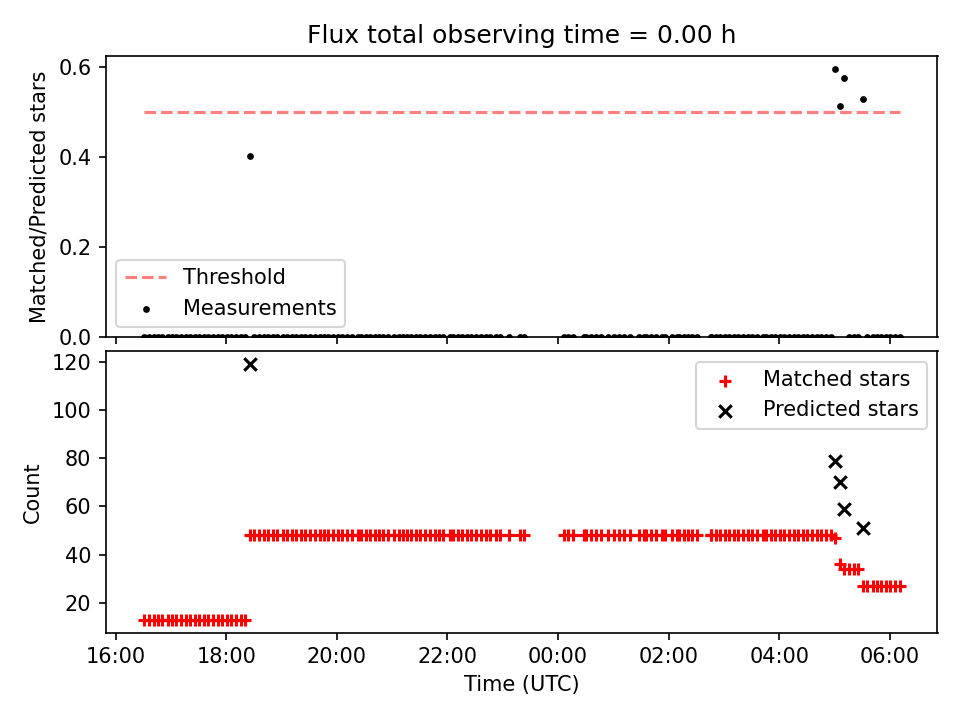 Flux total observing time = 0.00 h

Matched/Predicted stars

0.6
0.4
0.2
0.0

Threshold
Measurements

Count

120
100
80
60
40
20

Matched stars
Predicted stars

16:00
18:00
20:00
22:00
00:00
02:00
04:00
06:00

Time (UTC)